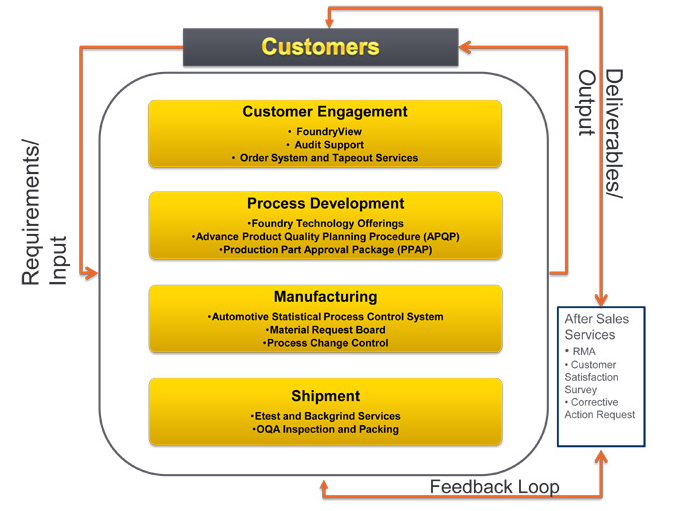 Customers

Requirements/ Input

Customer Engagement
• FoundryView
• Audit Support
• Order System and Tapeout Services

Process Development
•Foundry Technology Offerings
•Advance Product Quality Planning Procedure (APQP)
•Production Part Approval Package (PPAP)

Manufacturing
•Automotive Statistical Process Control System
•Material Request Board
•Process Change Control

Shipment
•Etest and Backgrind Services
•OQA Inspection and Packing

Deliverables/ Output

After Sales Services
• RMA
• Customer Satisfaction Survey
• Corrective Action Request

Feedback Loop